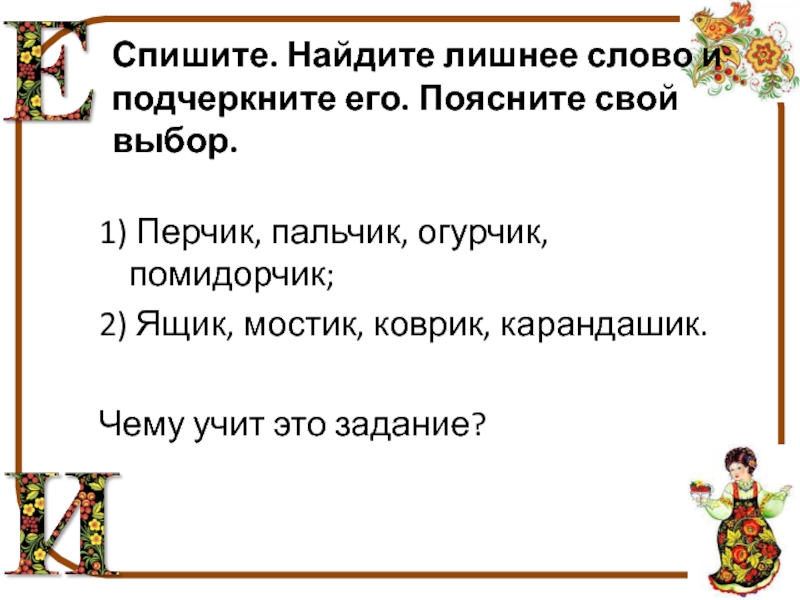 Е

Спишите. Найдите лишнее слово и подчеркните его. Поясните свой выбор.

1) Перчик, пальчик, огурчик, помидорчик;

2) Ящик, мостик, коврик, карандашик.

Чему учит это задание?

И